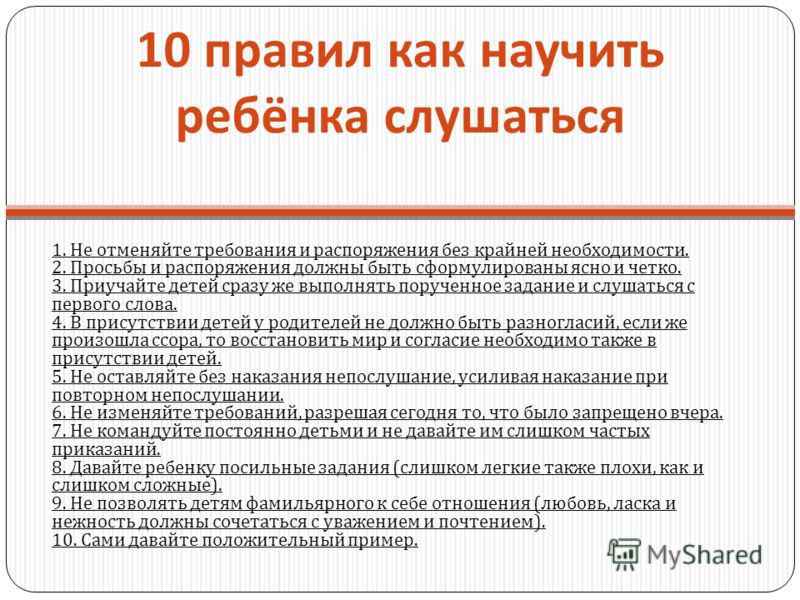 10 правил как научить ребёнка слушаться

1. Не отменяйте требования и распоряжения без крайней необходимости.
2. Просьбы и распоряжения должны быть сформулированы ясно и четко.
3. Приучайте детей сразу же выполнять порученное задание и слушаться с первого слова.
4. В присутствии детей у родителей не должно быть разногласий, если же произошла ссора, то восстановить мир и согласие необходимо также в присутствии детей.
5. Не оставляйте без наказания непослушание, усиливая наказание при повторном непослушании.
6. Не изменяйте требований, разрешая сегодня то, что было запрещено вчера.
7. Не командуйте постоянно детьми и не давайте им слишком частых приказаний.
8. Давайте ребенку посильные задания (слишком легкие также плохи, как и слишком сложные).
9. Не позволять детям фамильярного к себе отношения (любовь, ласка и нежность должны сочетаться с уважением и почтением).
10. Сами давайте положительный пример.

MyShared